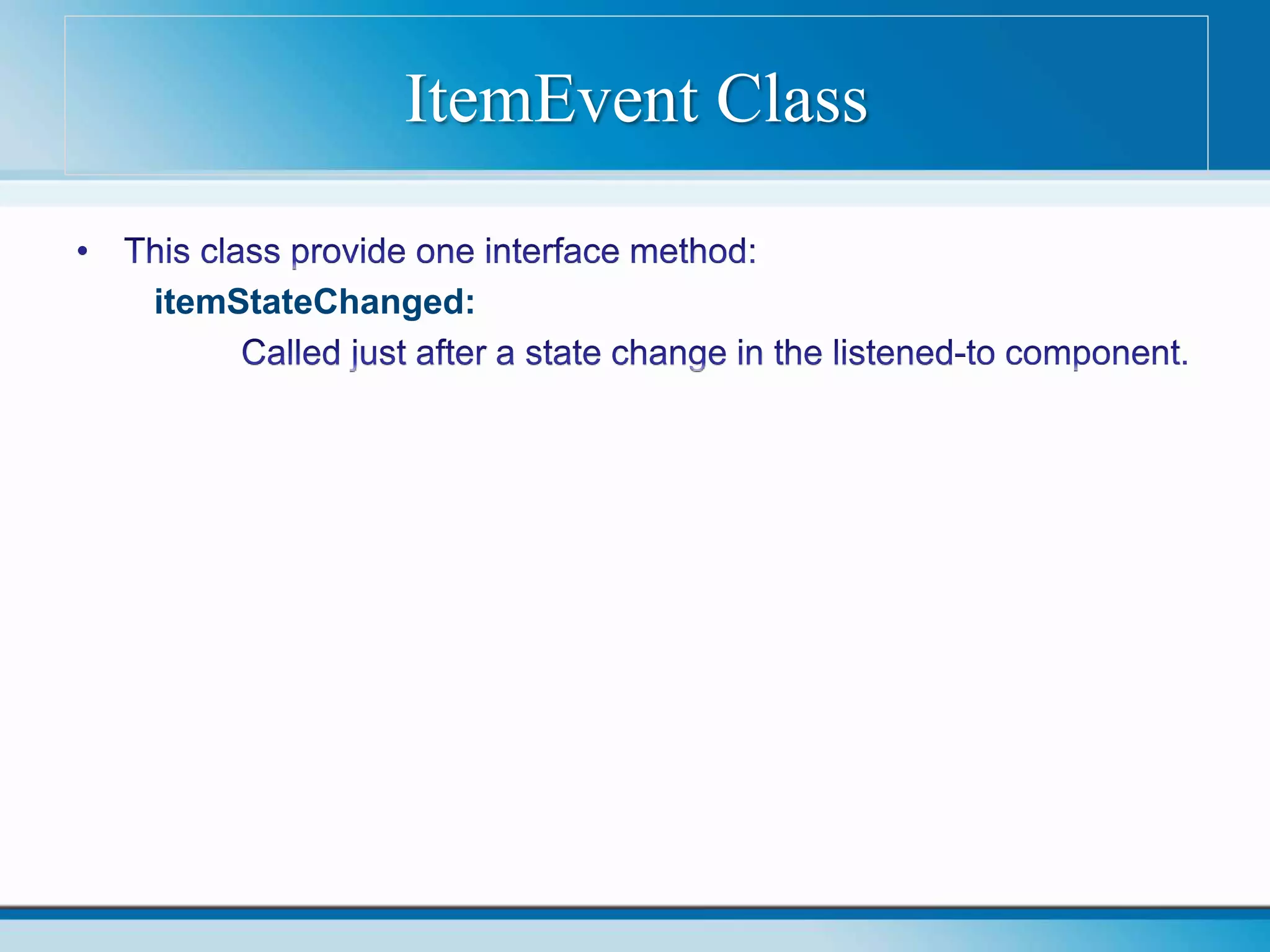 ItemEvent Class

• This class provide one interface method:

itemStateChanged:

Called just after a state change in the listened-to component.